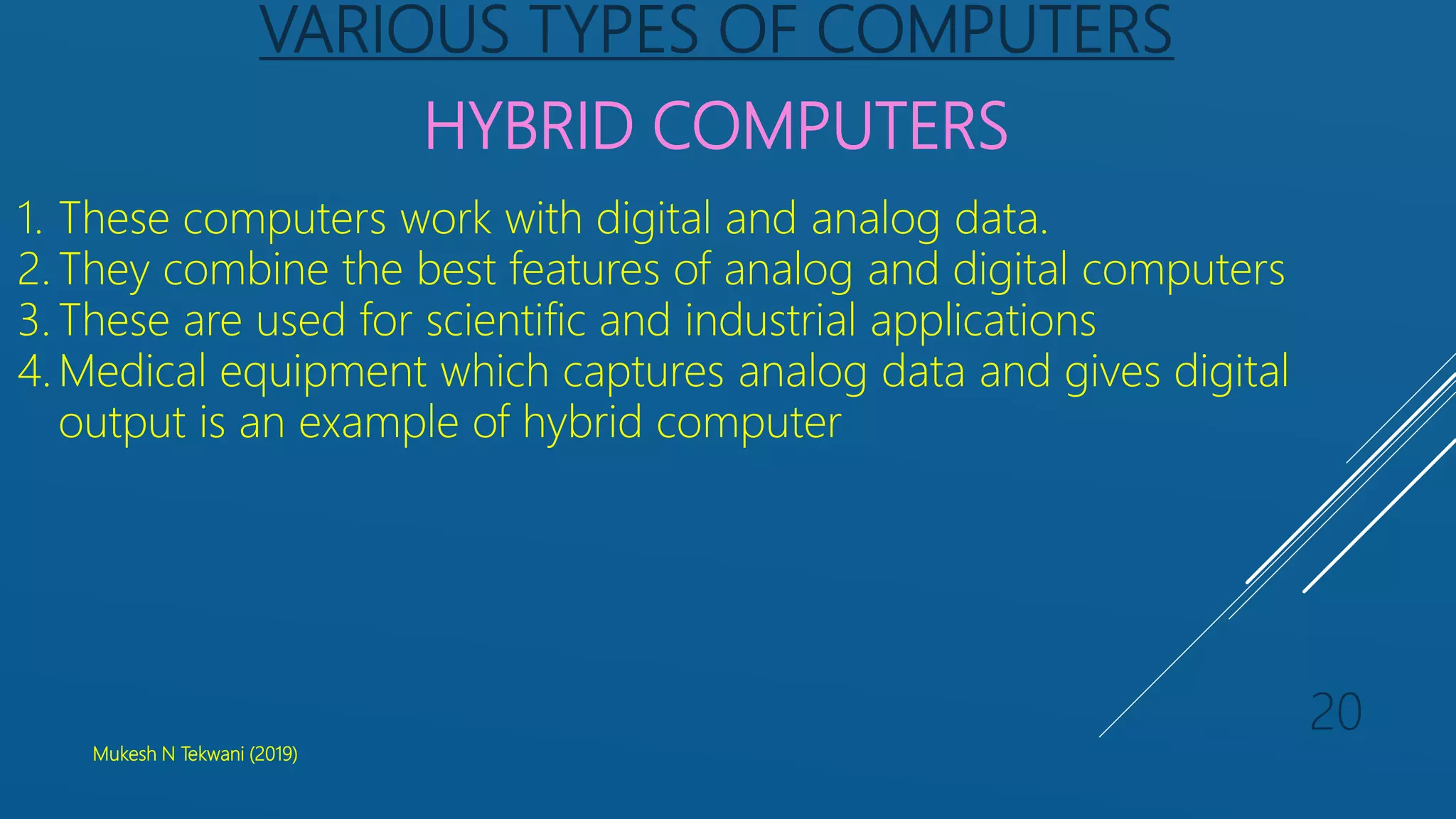 VARIOUS TYPES OF COMPUTERS

HYBRID COMPUTERS

1. These computers work with digital and analog data.
2. They combine the best features of analog and digital computers
3. These are used for scientific and industrial applications
4. Medical equipment which captures analog data and gives digital output is an example of hybrid computer

20

Mukesh N Tekwani (2019)